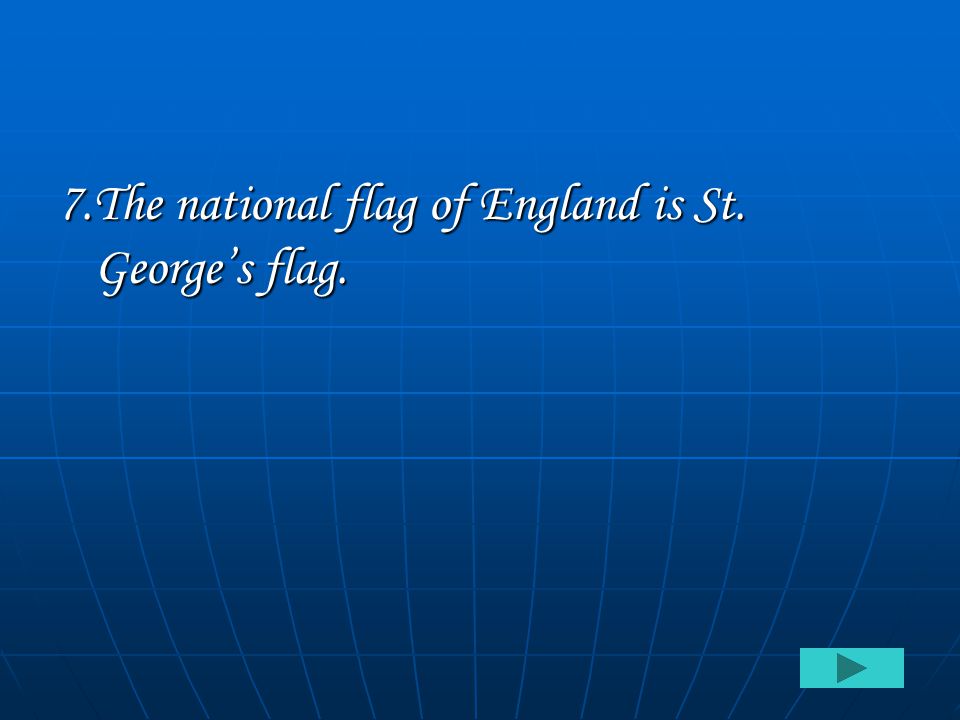 7.The national flag of England is St. George’s flag.